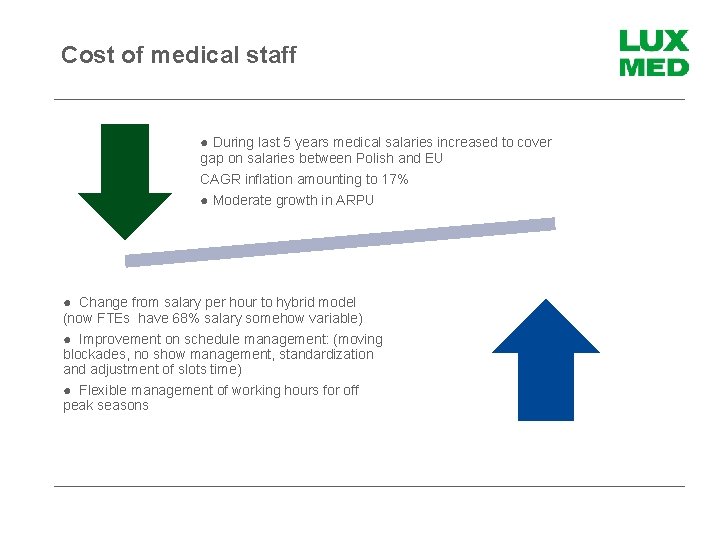 Cost of medical staff

LUX MED

● During last 5 years medical salaries increased to cover gap on salaries between Polish and EU

CAGR inflation amounting to 17%

● Moderate growth in ARPU

● Change from salary per hour to hybrid model (now FTEs have 68% salary somehow variable)

● Improvement on schedule management: (moving blockades, no show management, standardization and adjustment of slots time)

● Flexible management of working hours for off peak seasons